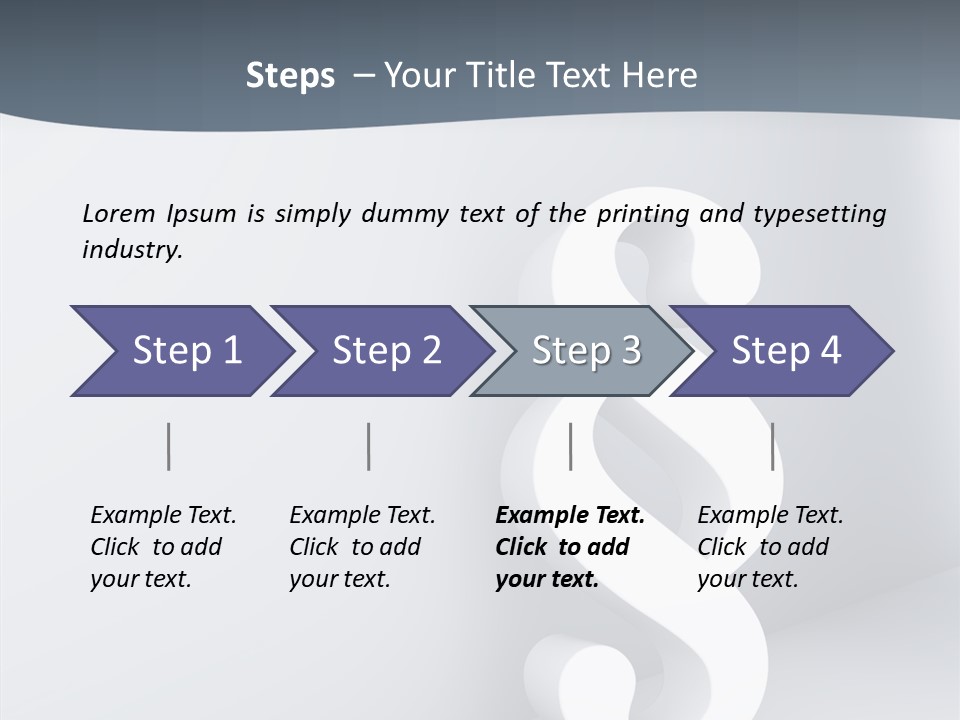 Steps – Your Title Text Here

Lorem Ipsum is simply dummy text of the printing and typesetting industry.

Step 1

Step 2

Step 3

Step 4

Example Text. Click to add your text.

Example Text. Click to add your text.

Example Text. Click to add your text.

Example Text. Click to add your text.